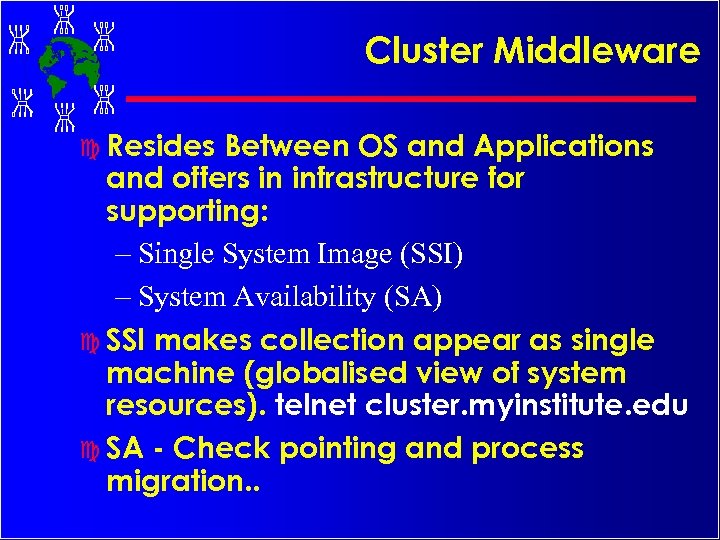 Cluster Middleware

Resides Between OS and Applications and offers in infrastructure for supporting:

– Single System Image (SSI)

– System Availability (SA)

SSI makes collection appear as single machine (globalised view of system resources). telnet cluster.myinstitute.edu

SA - Check pointing and process migration..